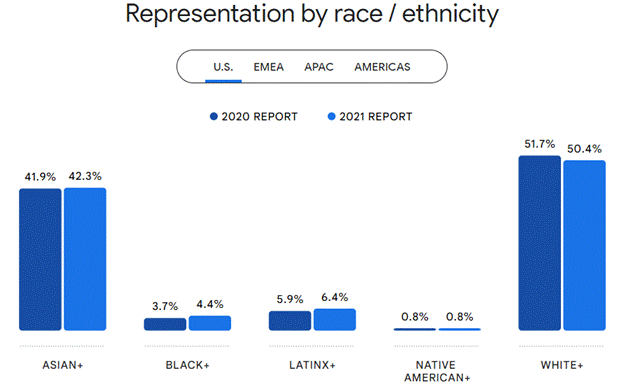 Representation by race / ethnicity

U.S. EMEA APAC AMERICAS

2020 REPORT 2021 REPORT

41.9% 42.3%

3.7% 4.4%

5.9% 6.4%

0.8% 0.8%

51.7% 50.4%

ASIAN+

BLACK+

LATINX+

NATIVE AMERICAN+

WHITE+